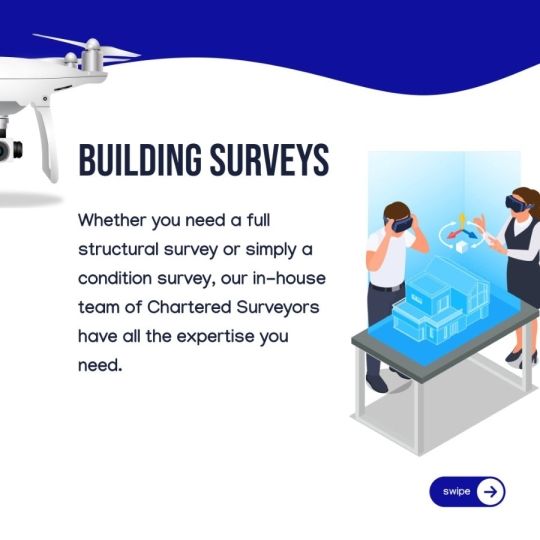 BUILDING SURVEYS

Whether you need a full structural survey or simply a condition survey, our in-house team of Chartered Surveyors have all the expertise you need.

swipe